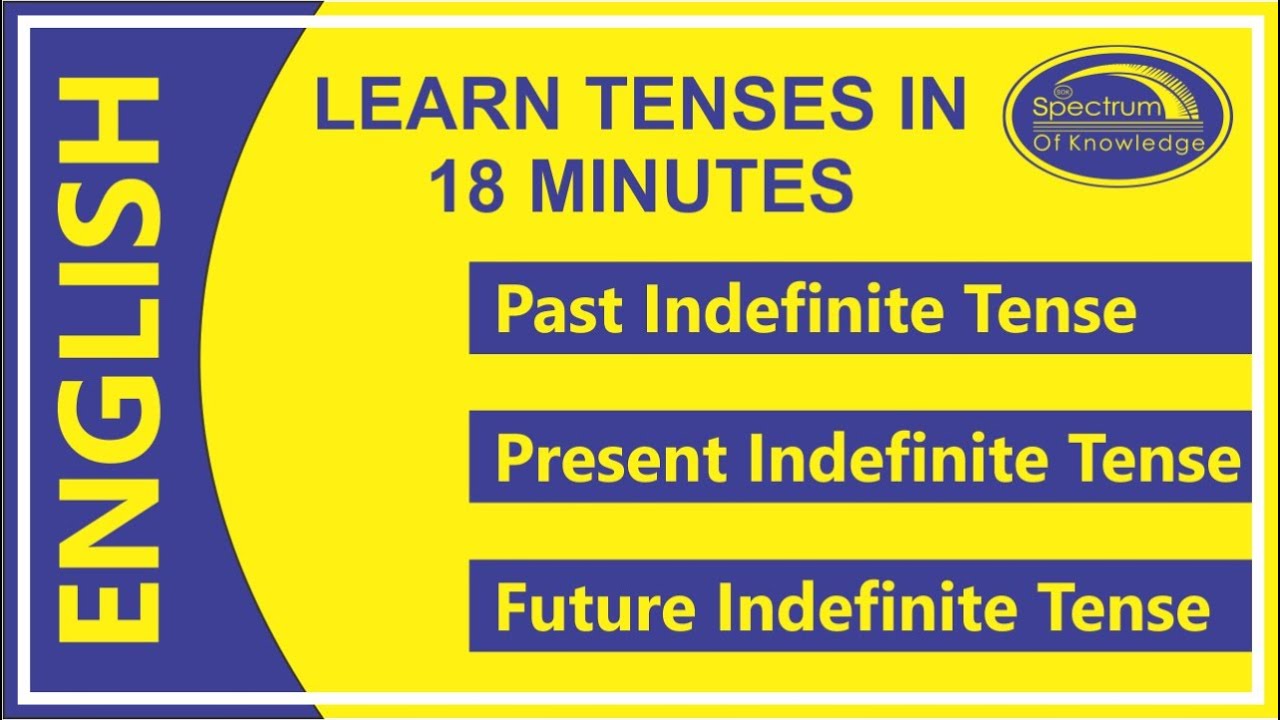 ENGLISH

LEARN TENSES IN 18 MINUTES

SOK Spectrum Of Knowledge

Past Indefinite Tense

Present Indefinite Tense

Future Indefinite Tense